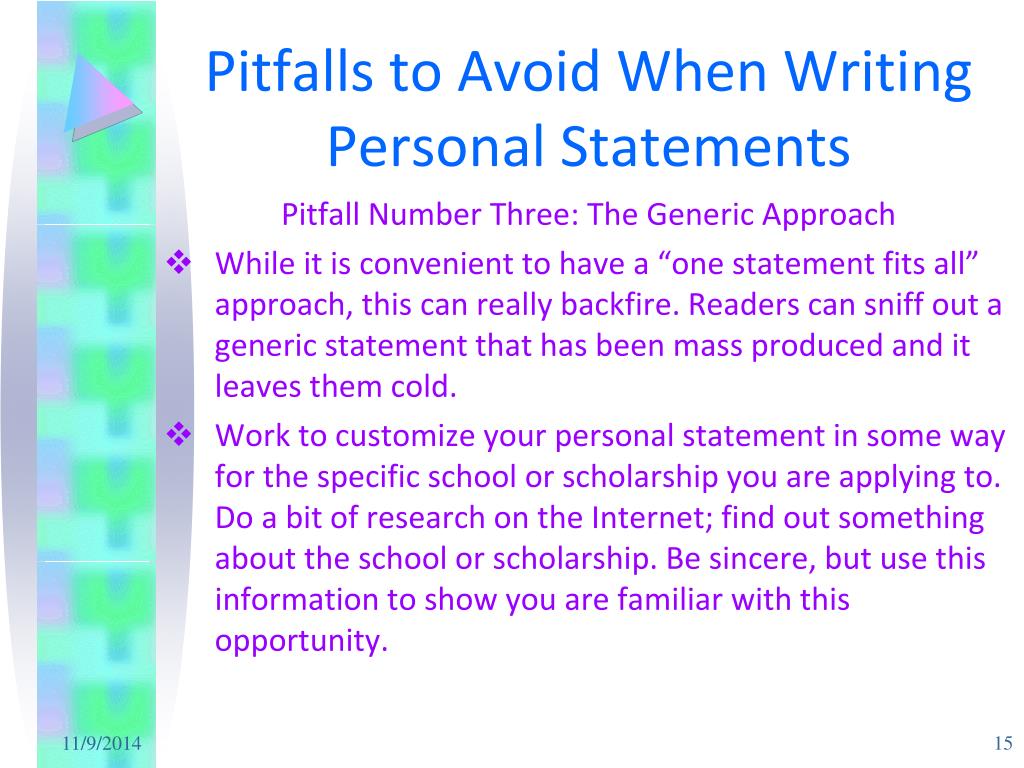 Pitfalls to Avoid When Writing Personal Statements

Pitfall Number Three: The Generic Approach

❖ While it is convenient to have a “one statement fits all” approach, this can really backfire. Readers can sniff out a generic statement that has been mass produced and it leaves them cold.

❖ Work to customize your personal statement in some way for the specific school or scholarship you are applying to. Do a bit of research on the Internet; find out something about the school or scholarship. Be sincere, but use this information to show you are familiar with this opportunity.

11/9/2014

15